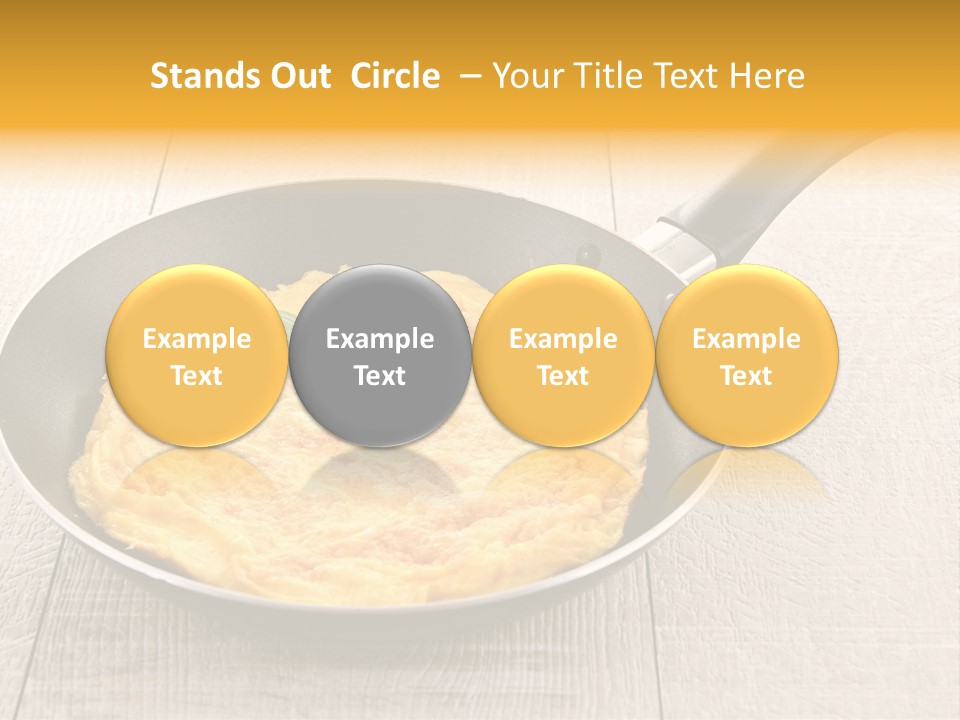 Stands Out Circle – Your Title Text Here

Example Text

Example Text

Example Text

Example Text